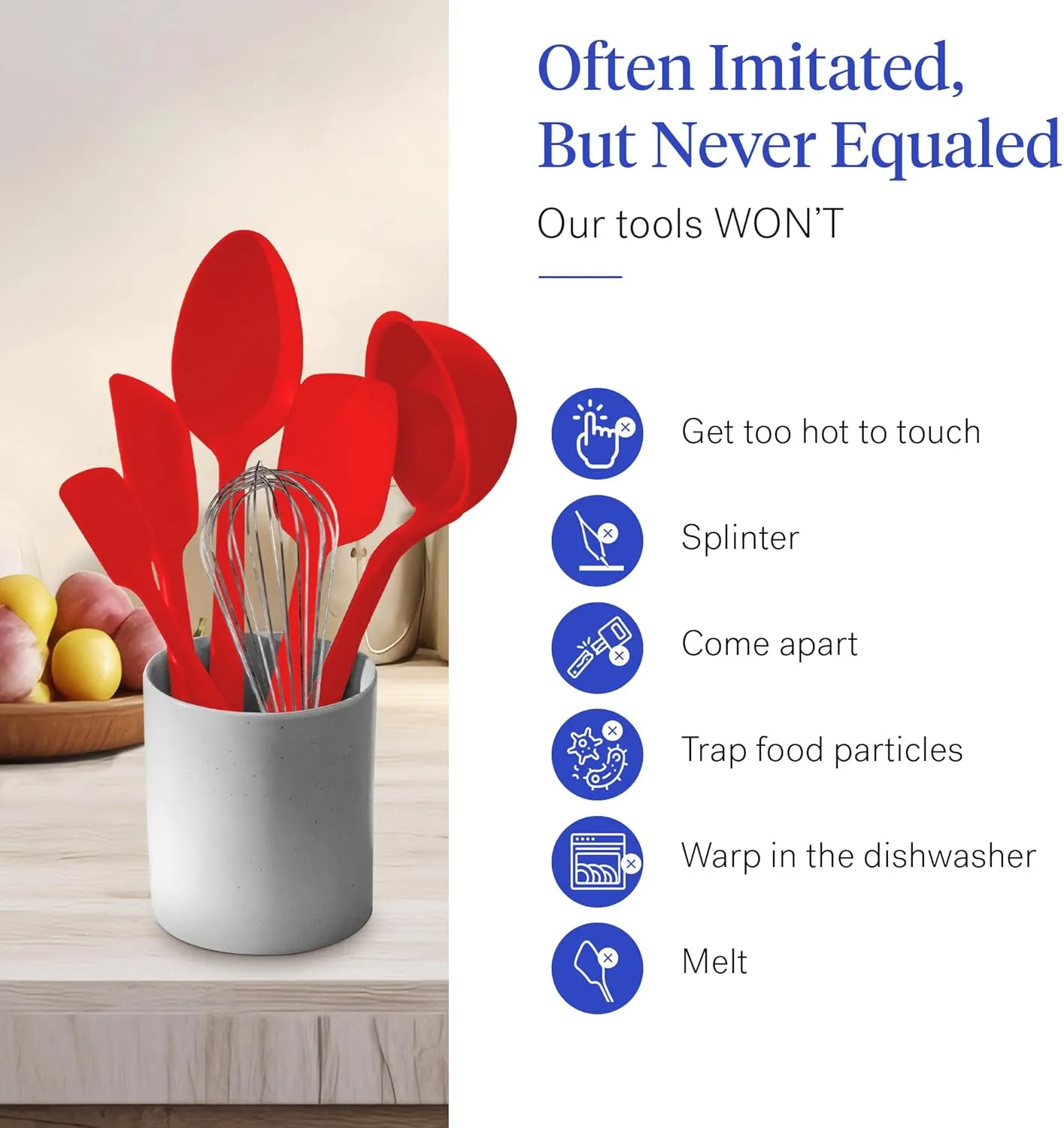 Often Imitated, But Never Equaled

Our tools WON'T

Get too hot to touch

Splinter

Come apart

Trap food particles

Warp in the dishwasher

Melt